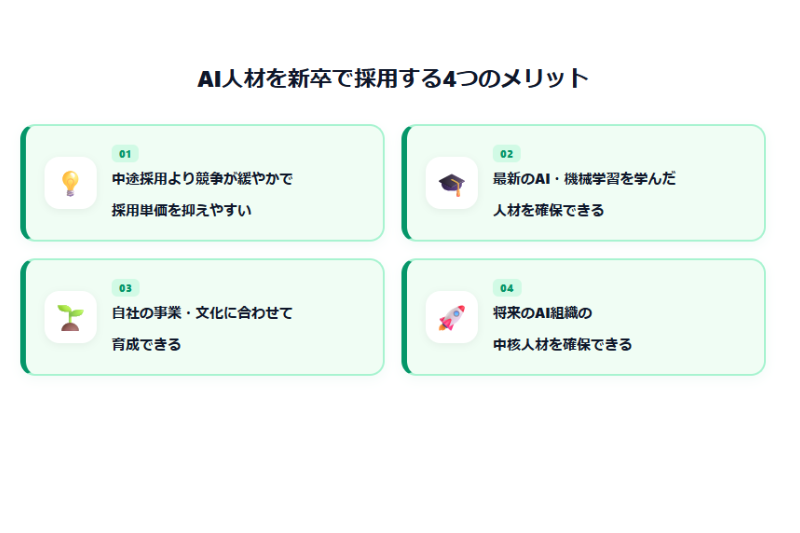 AI人材を新卒で採用する4つのメリット

01
中途採用より競争が緩やかで採用単価を抑えやすい

02
最新のAI・機械学習を学んだ人材を確保できる

03
自社の事業・文化に合わせて育成できる

04
将来のAI組織の中核人材を確保できる